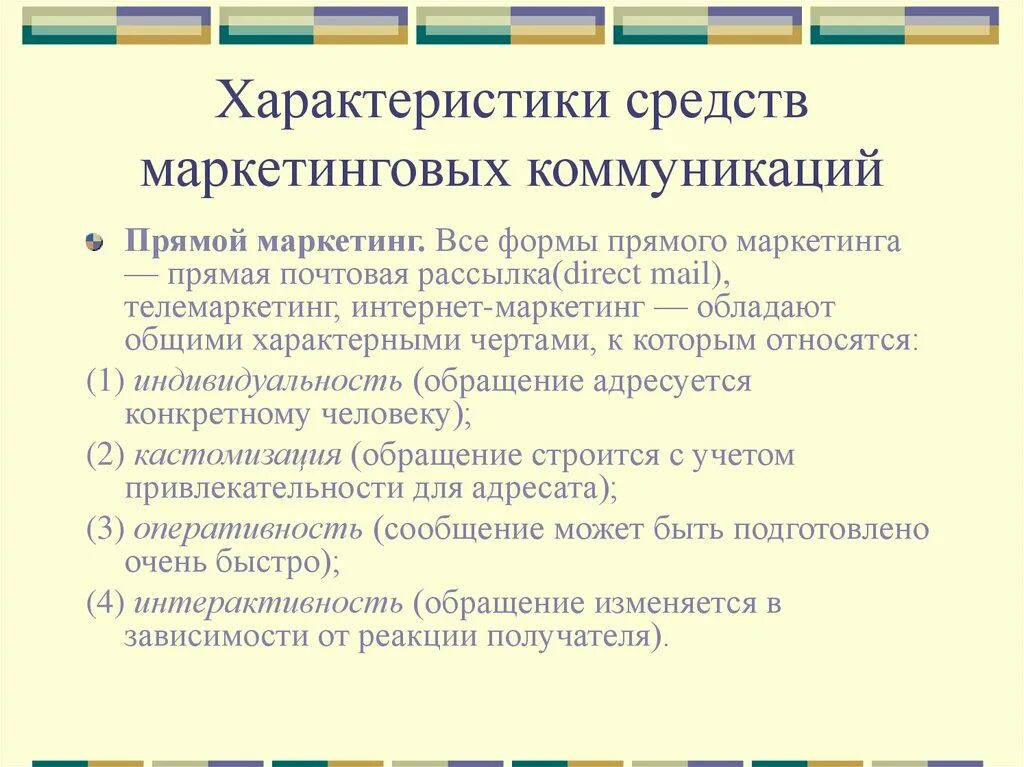 Характеристики средств маркетинговых коммуникаций

Прямой маркетинг. Все формы прямого маркетинга — прямая почтовая рассылка(direct mail), телемаркетинг, интернет-маркетинг — обладают общими характерными чертами, к которым относятся:

(1) индивидуальность (обращение адресуется конкретному человеку);

(2) кастомизация (обращение строится с учетом привлекательности для адресата);

(3) оперативность (сообщение может быть подготовлено очень быстро);

(4) интерактивность (обращение изменяется в зависимости от реакции получателя).